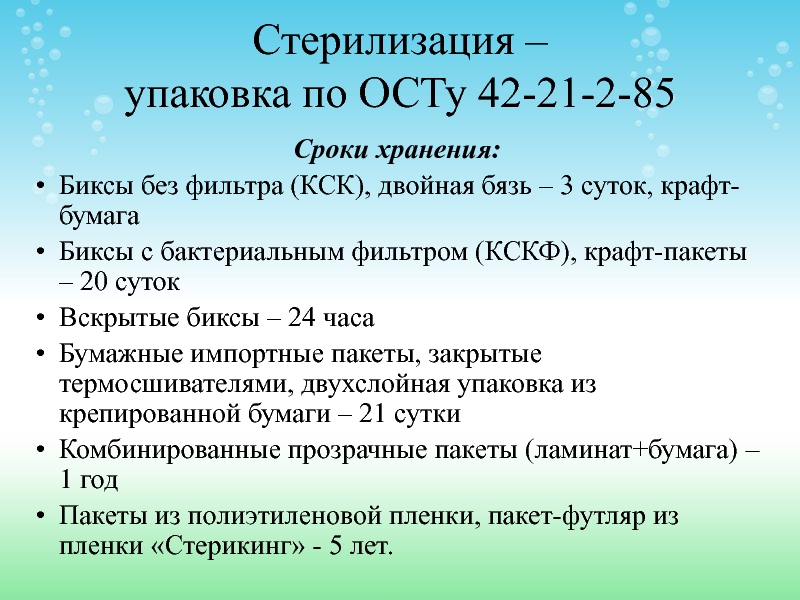 Стерилизация –
упаковка по ОСТу 42-21-2-85

Сроки хранения:

• Биксы без фильтра (КСК), двойная бязь – 3 суток, крафт-бумага
• Биксы с бактериальным фильтром (КСКФ), крафт-пакеты – 20 суток
• Вскрытые биксы – 24 часа
• Бумажные импортные пакеты, закрытые термосшивателями, двухслойная упаковка из крепированной бумаги – 21 сутки
• Комбинированные прозрачные пакеты (ламинат+бумага) – 1 год
• Пакеты из полиэтиленовой пленки, пакет-футляр из пленки «Стерикинг» - 5 лет.